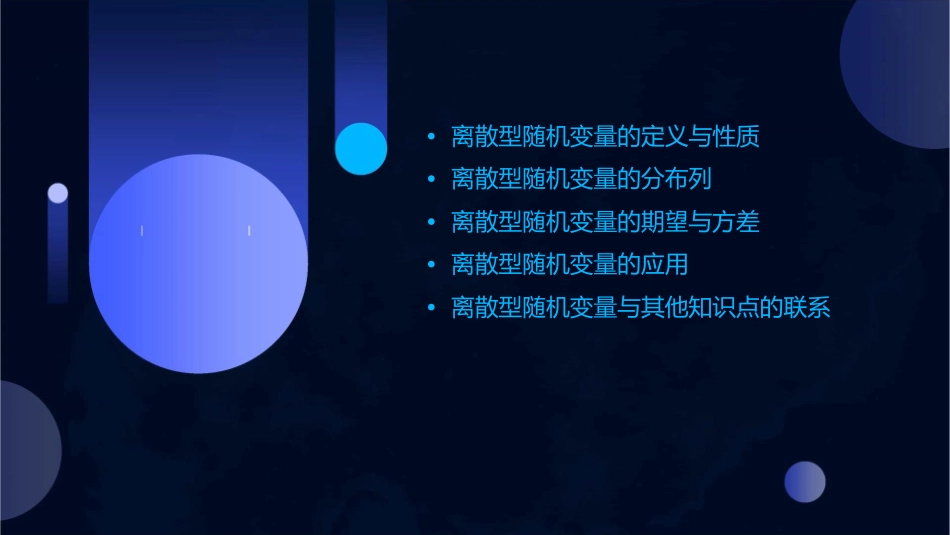 • 离散型随机变量的定义与性质
• 离散型随机变量的分布列
• 离散型随机变量的期望与方差
• 离散型随机变量的应用
• 离散型随机变量与其他知识点的联系